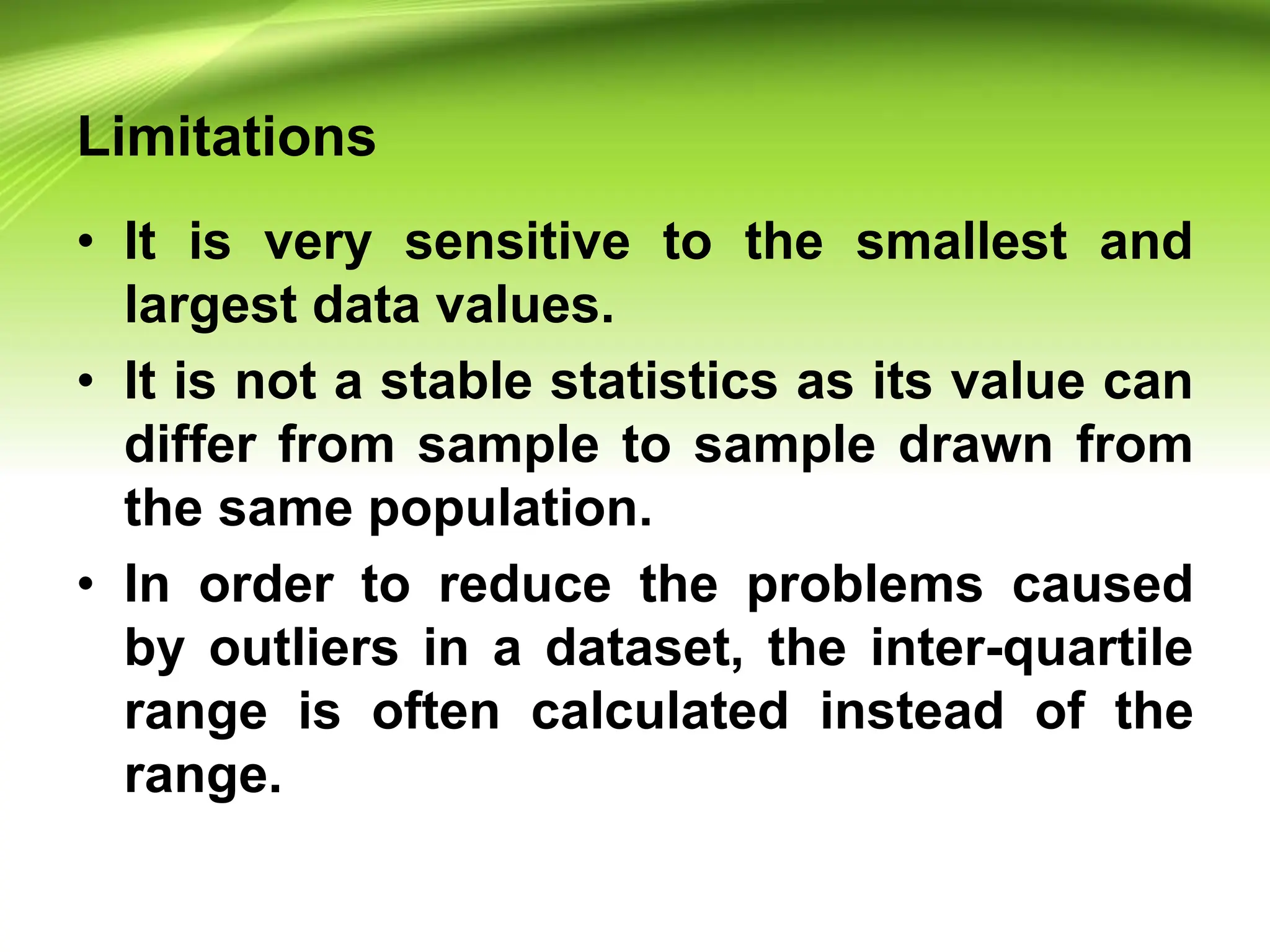 Limitations

• It is very sensitive to the smallest and largest data values.

• It is not a stable statistics as its value can differ from sample to sample drawn from the same population.

• In order to reduce the problems caused by outliers in a dataset, the inter-quartile range is often calculated instead of the range.